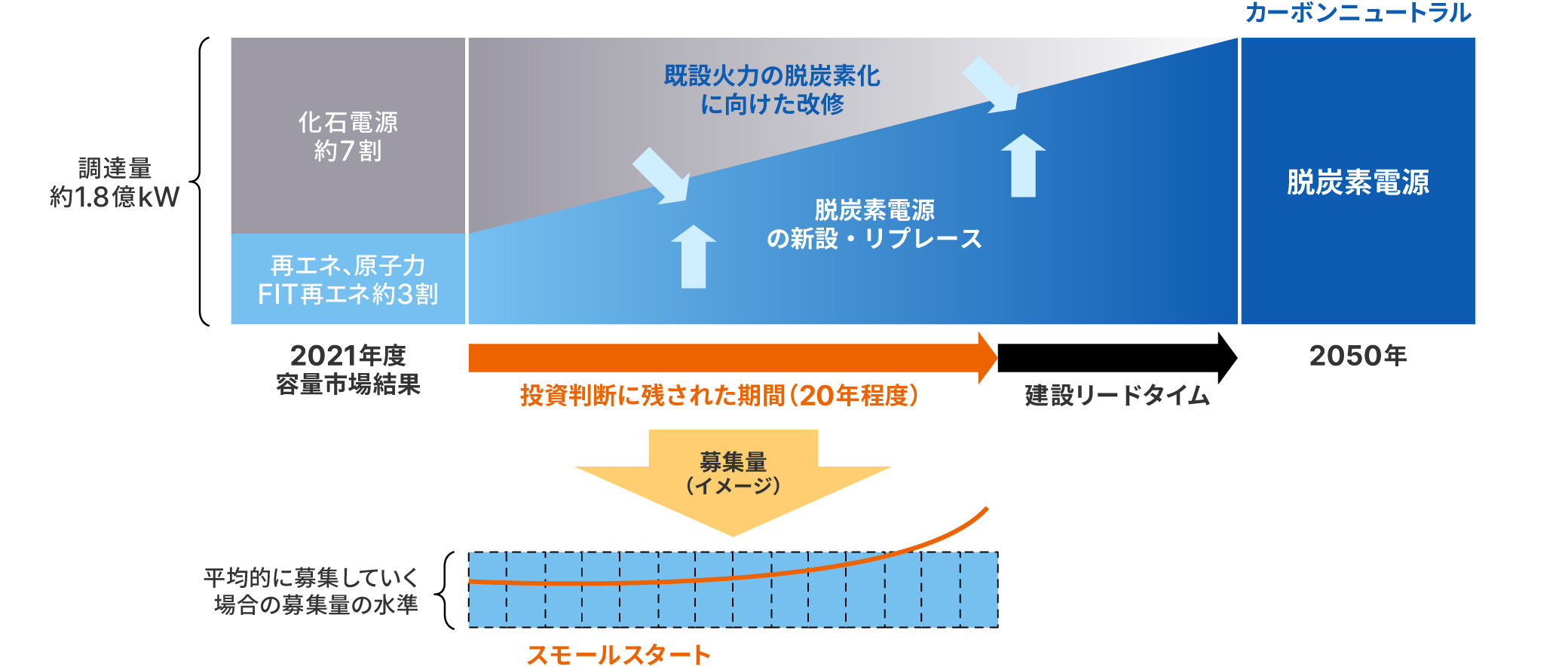 カーボンニュートラル

調達量
約1.8億kW

化石電源
約7割

再エネ、原子力
FIT再エネ約3割

既設火力の脱炭素化
に向けた改修

脱炭素電源
の新設・リプレース

脱炭素電源

2021年度
容量市場結果

投資判断に残された期間（20年程度）

建設リードタイム

2050年

募集量
（イメージ）

平均的に募集していく
場合の募集量の水準

スモールスタート